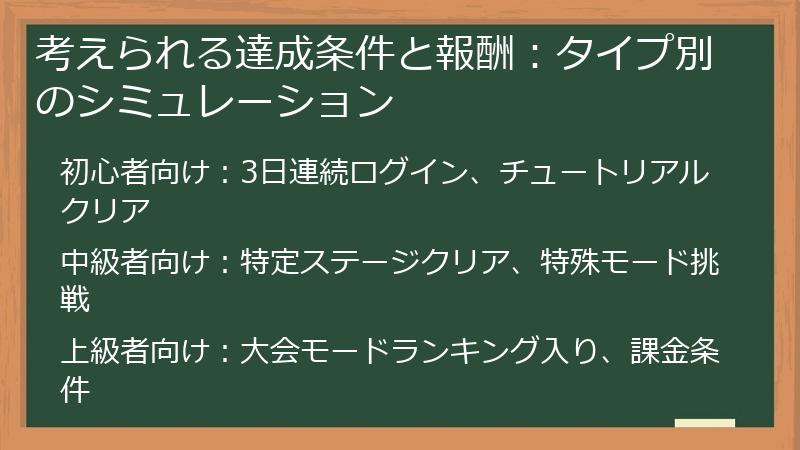 考えられる達成条件と報酬：タイプ別のシミュレーション

初心者向け：3日連続ログイン、チュートリアルクリア

中級者向け：特定ステージクリア、特殊モード挑戦

上級者向け：大会モードランキング入り、課金条件